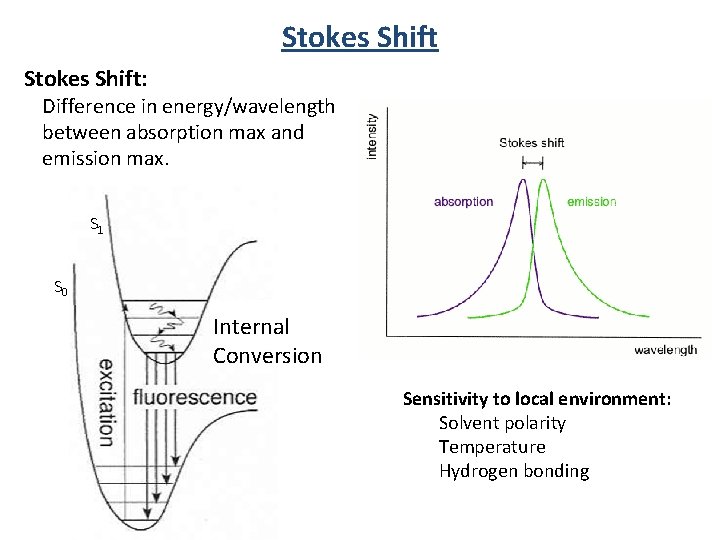 Stokes Shift

Stokes Shift:
Difference in energy/wavelength between absorption max and emission max.

$S_1$
$S_0$
Internal Conversion
excitation
fluorescence

intensity
Stokes shift
absorption
emission
wavelength

Sensitivity to local environment:
Solvent polarity
Temperature
Hydrogen bonding